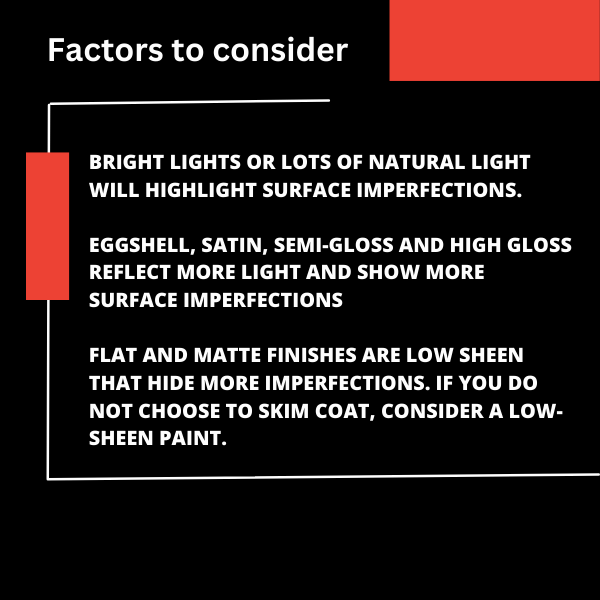 Factors to consider

BRIGHT LIGHTS OR LOTS OF NATURAL LIGHT WILL HIGHLIGHT SURFACE IMPERFECTIONS.

EGGSHELL, SATIN, SEMI-GLOSS AND HIGH GLOSS REFLECT MORE LIGHT AND SHOW MORE SURFACE IMPERFECTIONS

FLAT AND MATTE FINISHES ARE LOW SHEEN THAT HIDE MORE IMPERFECTIONS. IF YOU DO NOT CHOOSE TO SKIM COAT, CONSIDER A LOW-SHEEN PAINT.